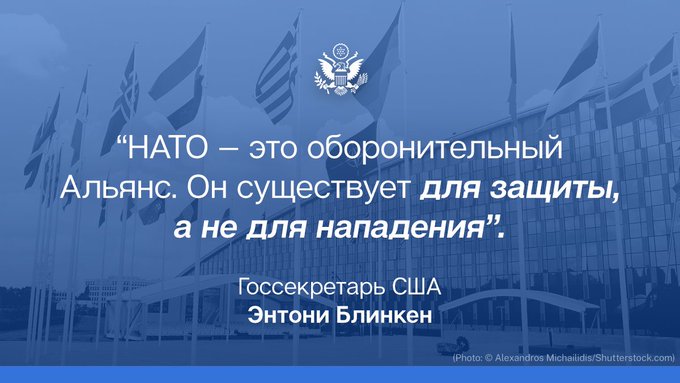 “НАТО – это оборонительный Альянс. Он существует для защиты, а не для нападения”.

Госсекретарь США
Энтони Блинкен

(Photo: © Alexandros Michailidis/Shutterstock.com)